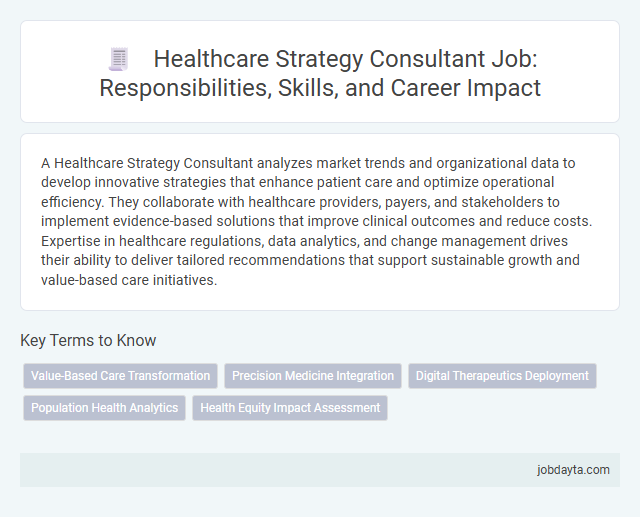 Healthcare Strategy Consultant Job: Responsibilities, Skills, and Career Impact

A Healthcare Strategy Consultant analyzes market trends and organizational data to develop innovative strategies that enhance patient care and optimize operational efficiency. They collaborate with healthcare providers, payers, and stakeholders to implement evidence-based solutions that improve clinical outcomes and reduce costs. Expertise in healthcare regulations, data analytics, and change management drives their ability to deliver tailored recommendations that support sustainable growth and value-based care initiatives.

Key Terms to Know

Value-Based Care Transformation

Precision Medicine Integration

Digital Therapeutics Deployment

Population Health Analytics

Health Equity Impact Assessment

jobdayta.com